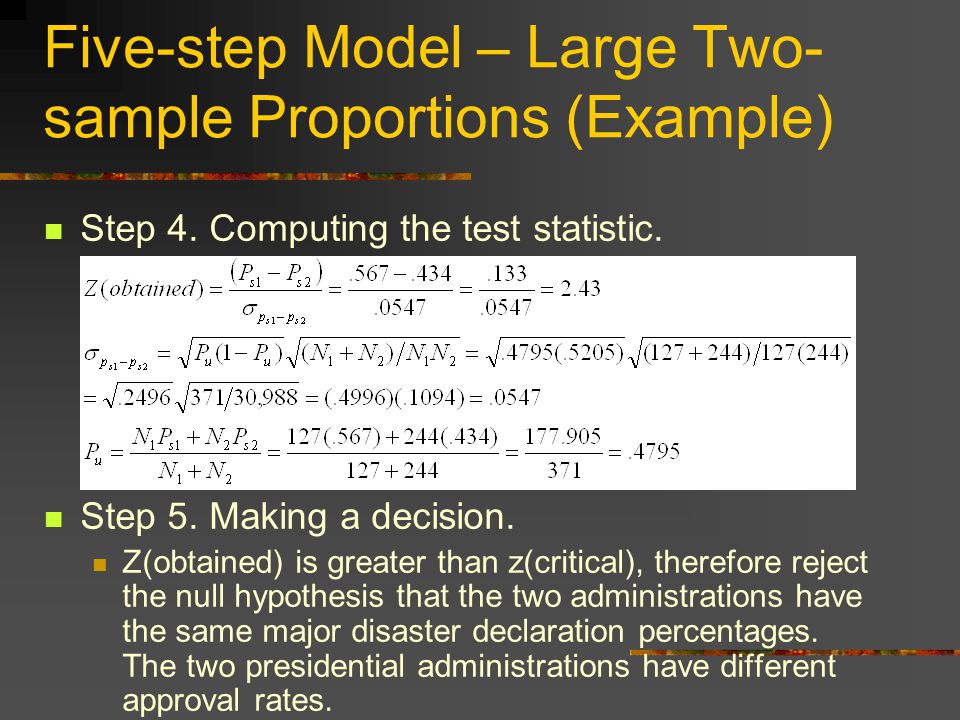 Five-step Model – Large Two-sample Proportions (Example)

Step 4. Computing the test statistic.

$Z(obtained) = \frac{(P_{s1} - P_{s2})}{\sigma_{p_{s1}-p_{s2}}} = \frac{.567 - .434}{.0547} = \frac{.133}{.0547} = 2.43$

$\sigma_{p_{s1}-p_{s2}} = \sqrt{P_u(1-P_u)}\sqrt{(N_1+N_2)/N_1N_2} = \sqrt{.4795(.5205)}\sqrt{(127+244)/127(244)}$

$= \sqrt{.2496}\sqrt{371/30,988} = (.4996)(.1094) = .0547$

$P_u = \frac{N_1P_{s1} + N_2P_{s2}}{N_1 + N_2} = \frac{127(.567) + 244(.434)}{127 + 244} = \frac{177.905}{371} = .4795$

Step 5. Making a decision.

Z(obtained) is greater than z(critical), therefore reject the null hypothesis that the two administrations have the same major disaster declaration percentages. The two presidential administrations have different approval rates.